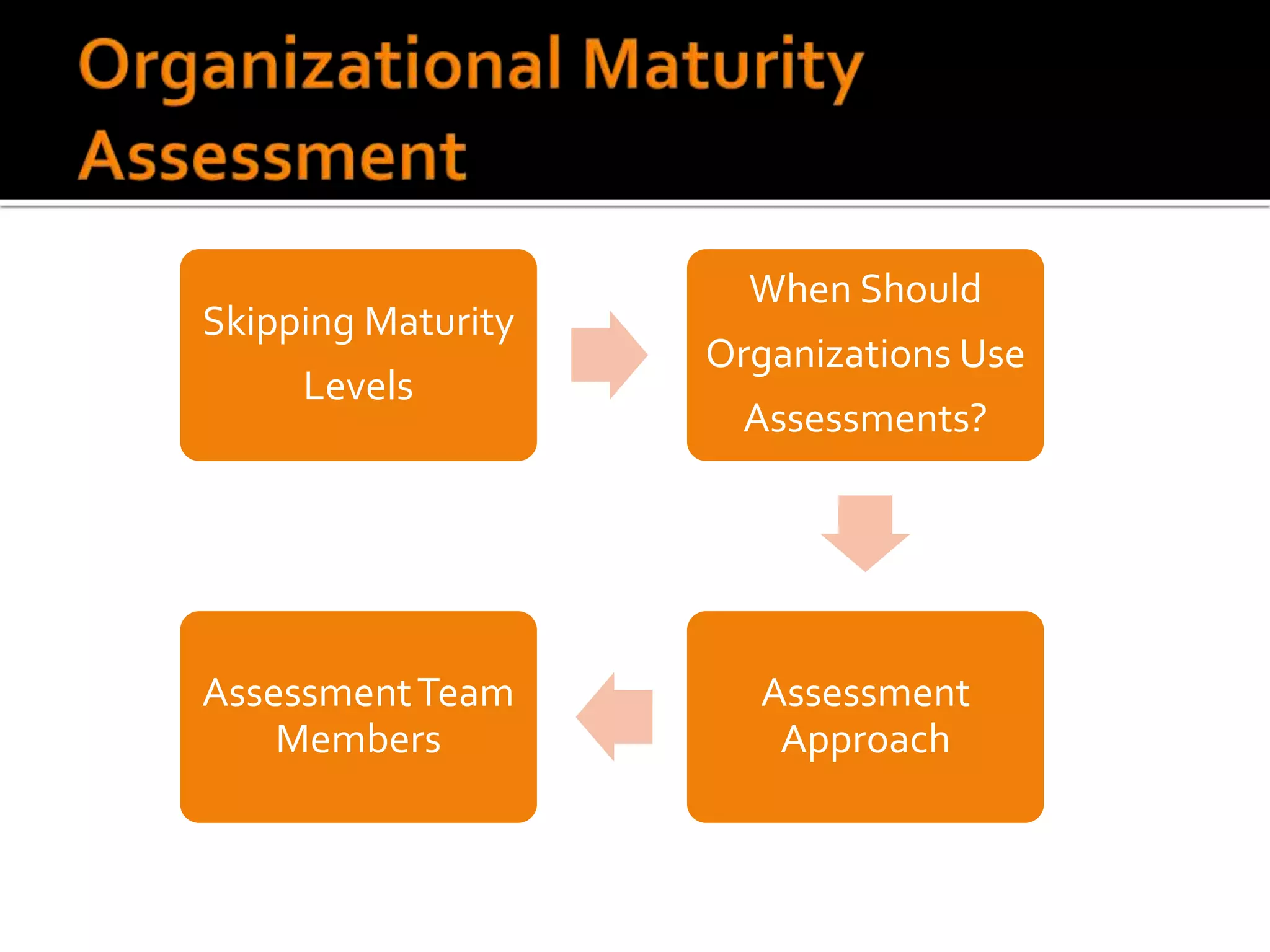 Organizational Maturity Assessment

Skipping Maturity Levels

When Should Organizations Use Assessments?

Assessment Approach

Assessment Team Members